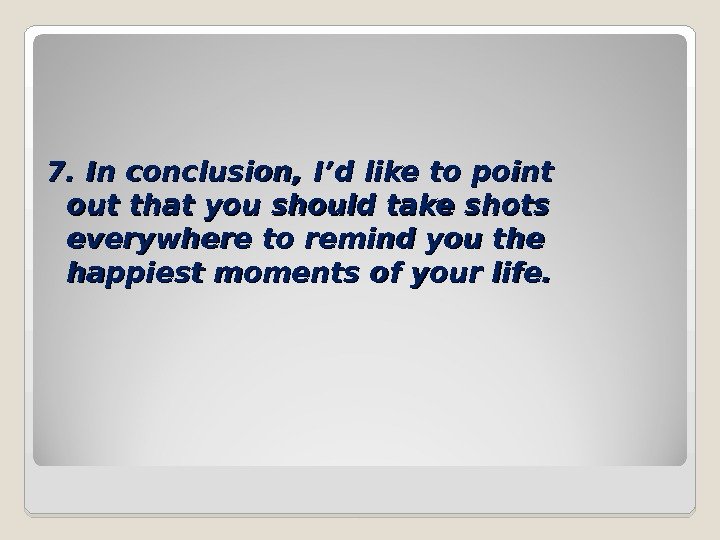 7. In conclusion, I’d like to point out that you should take shots everywhere to remind you the happiest moments of your life.